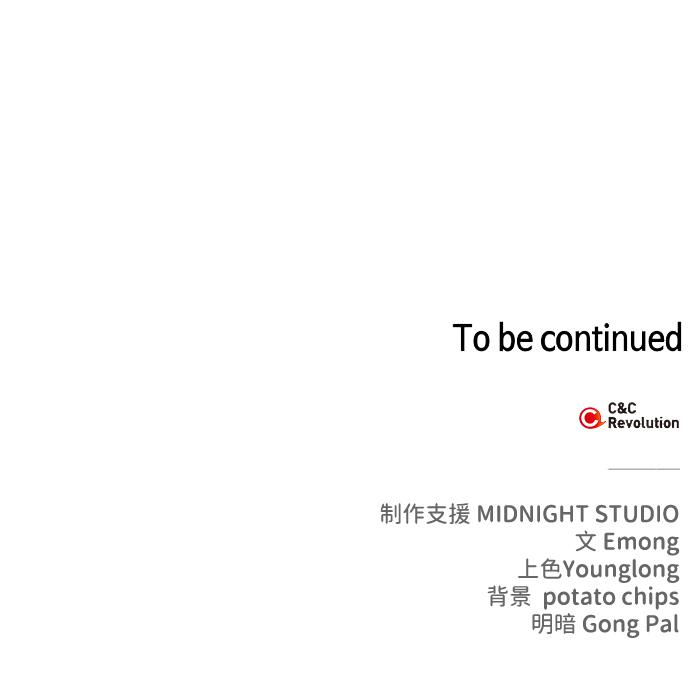 To be continued

C&C Revolution

制作支援 MIDNIGHT STUDIO
文 Emong
上色Younglong
背景 potato chips
明暗 Gong Pal